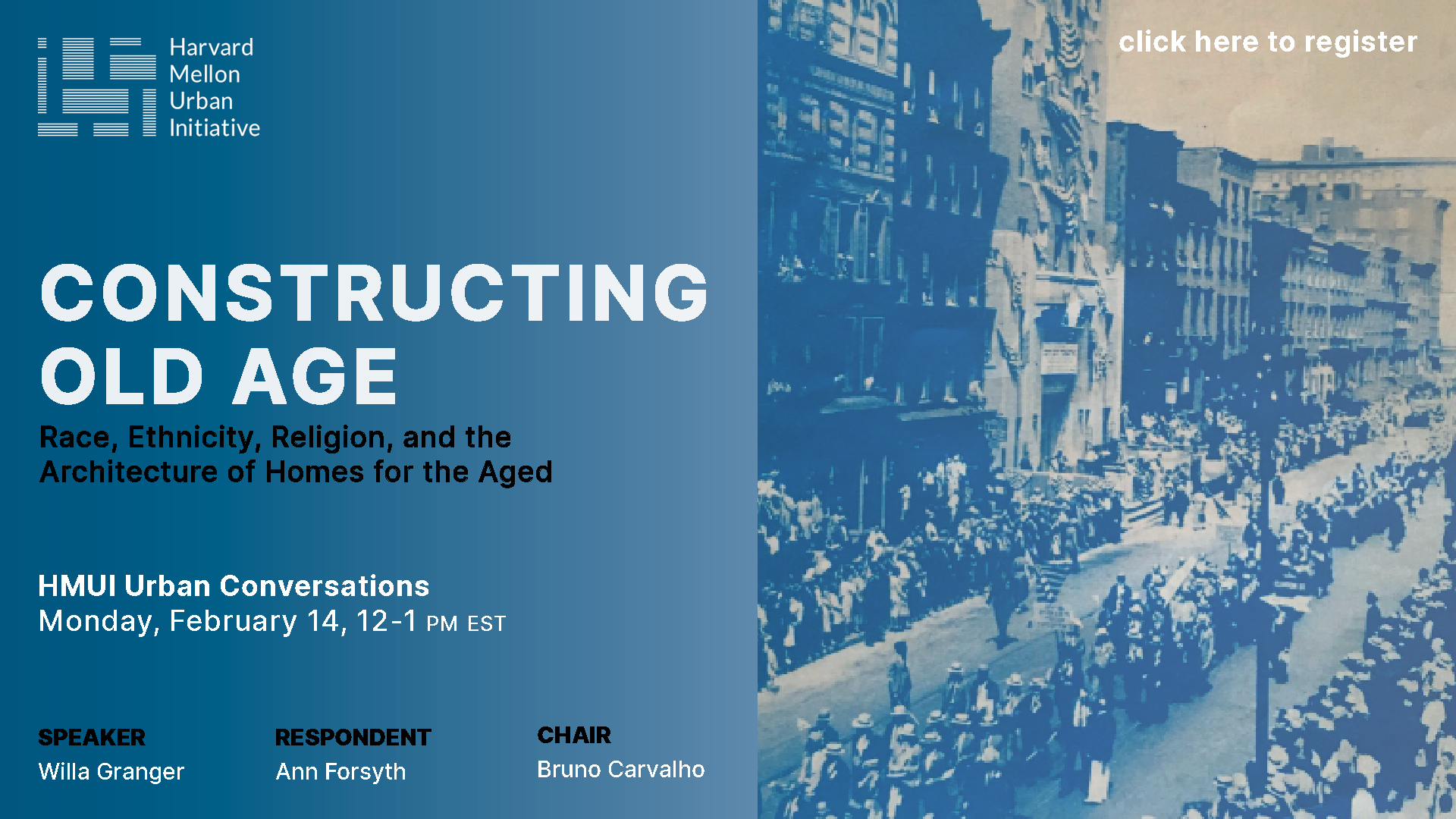 Harvard
Mellon
Urban
Initiative

click here to register

CONSTRUCTING OLD AGE

Race, Ethnicity, Religion, and the Architecture of Homes for the Aged

HMUI Urban Conversations
Monday, February 14, 12-1 PM EST

SPEAKER
Willa Granger

RESPONDENT
Ann Forsyth

CHAIR
Bruno Carvalho